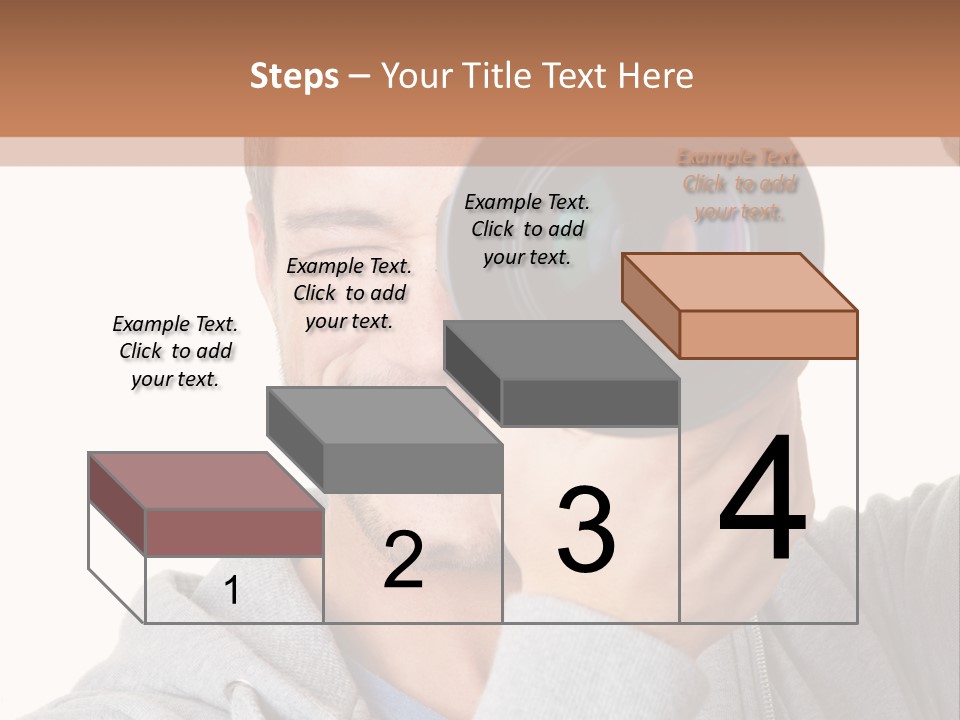 Steps – Your Title Text Here

Example Text. Click to add your text.

Example Text. Click to add your text.

Example Text. Click to add your text.

Example Text. Click to add your text.

1

2

3

4